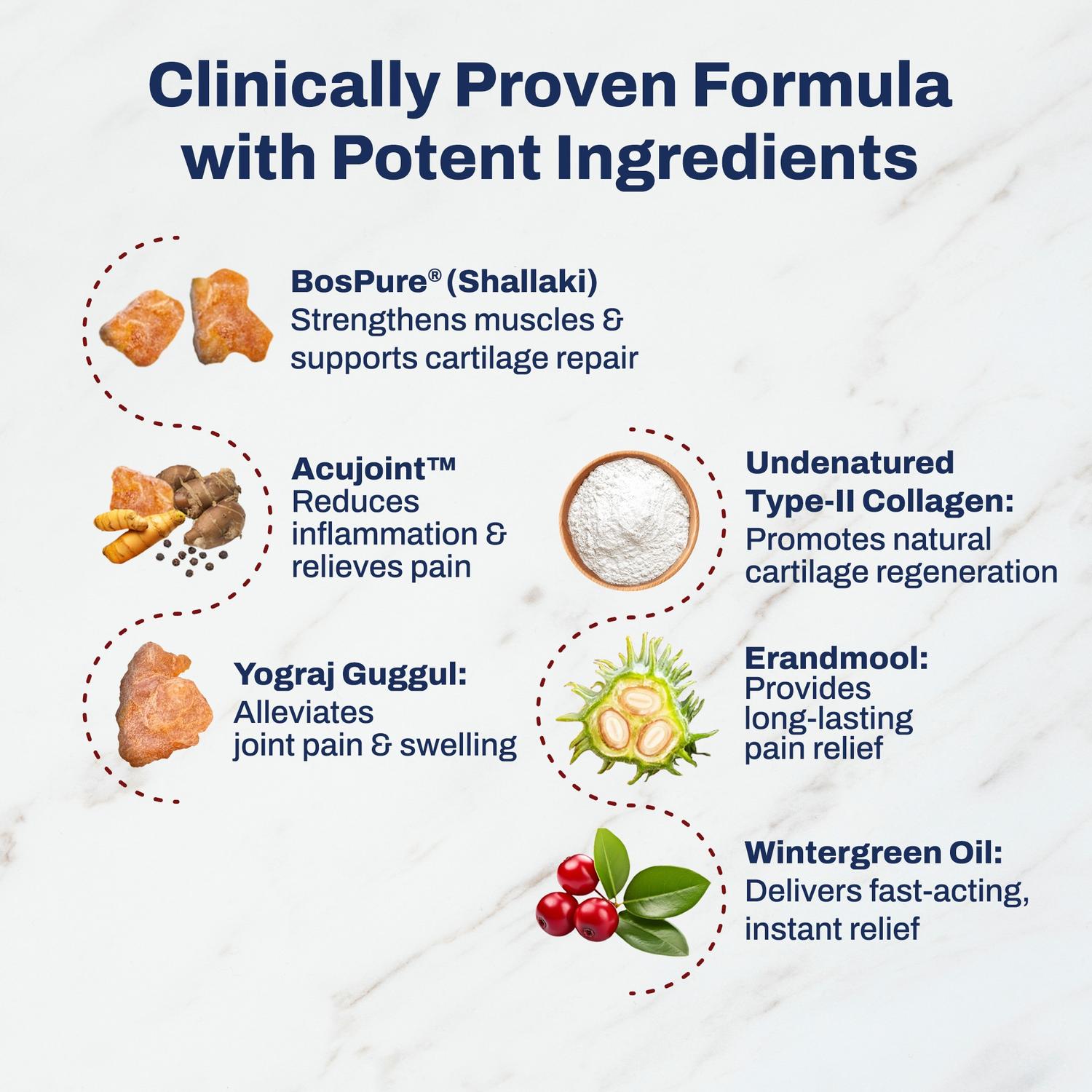 Clinically Proven Formula with Potent Ingredients

BosPure® (Shallaki)
Strengthens muscles & supports cartilage repair

Acujoint™
Reduces inflammation & relieves pain

Yograj Guggul:
Alleviates joint pain & swelling

Undenatured Type-II Collagen:
Promotes natural cartilage regeneration

Erandmool:
Provides long-lasting pain relief

Wintergreen Oil:
Delivers fast-acting, instant relief